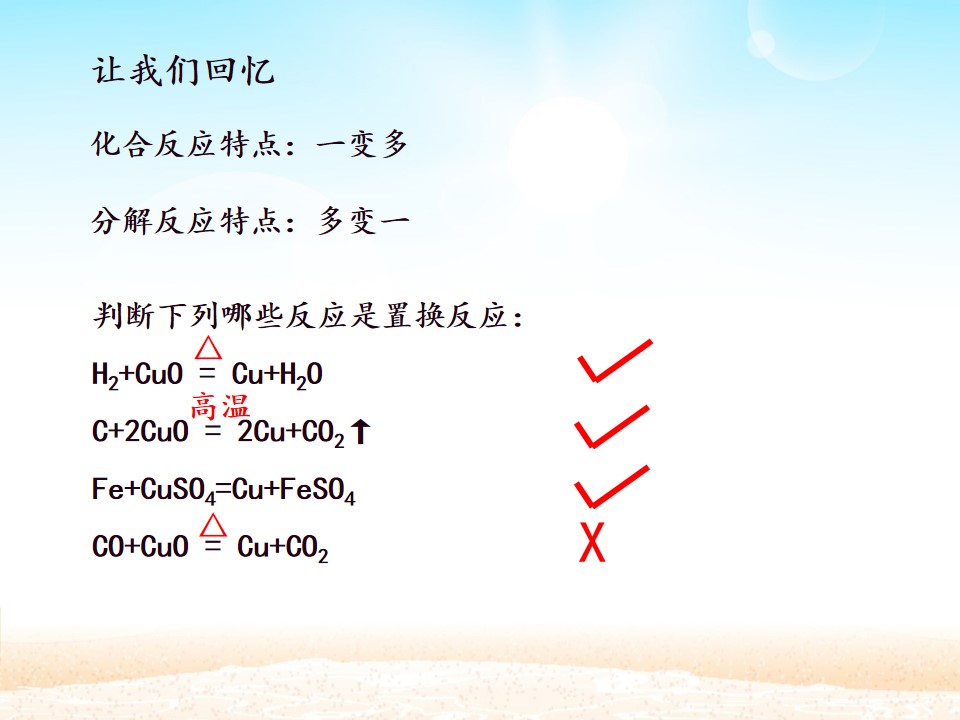 让我们回忆

化合反应特点：一变多

分解反应特点：多变一

判断下列哪些反应是置换反应：

$H_2+CuO \overset{\triangle}{=} Cu+H_2O$ ✓

$C+2CuO \overset{高温}{=} 2Cu+CO_2\uparrow$ ✓

$Fe+CuSO_4=Cu+FeSO_4$ ✓

$CO+CuO \overset{\triangle}{=} Cu+CO_2$ X